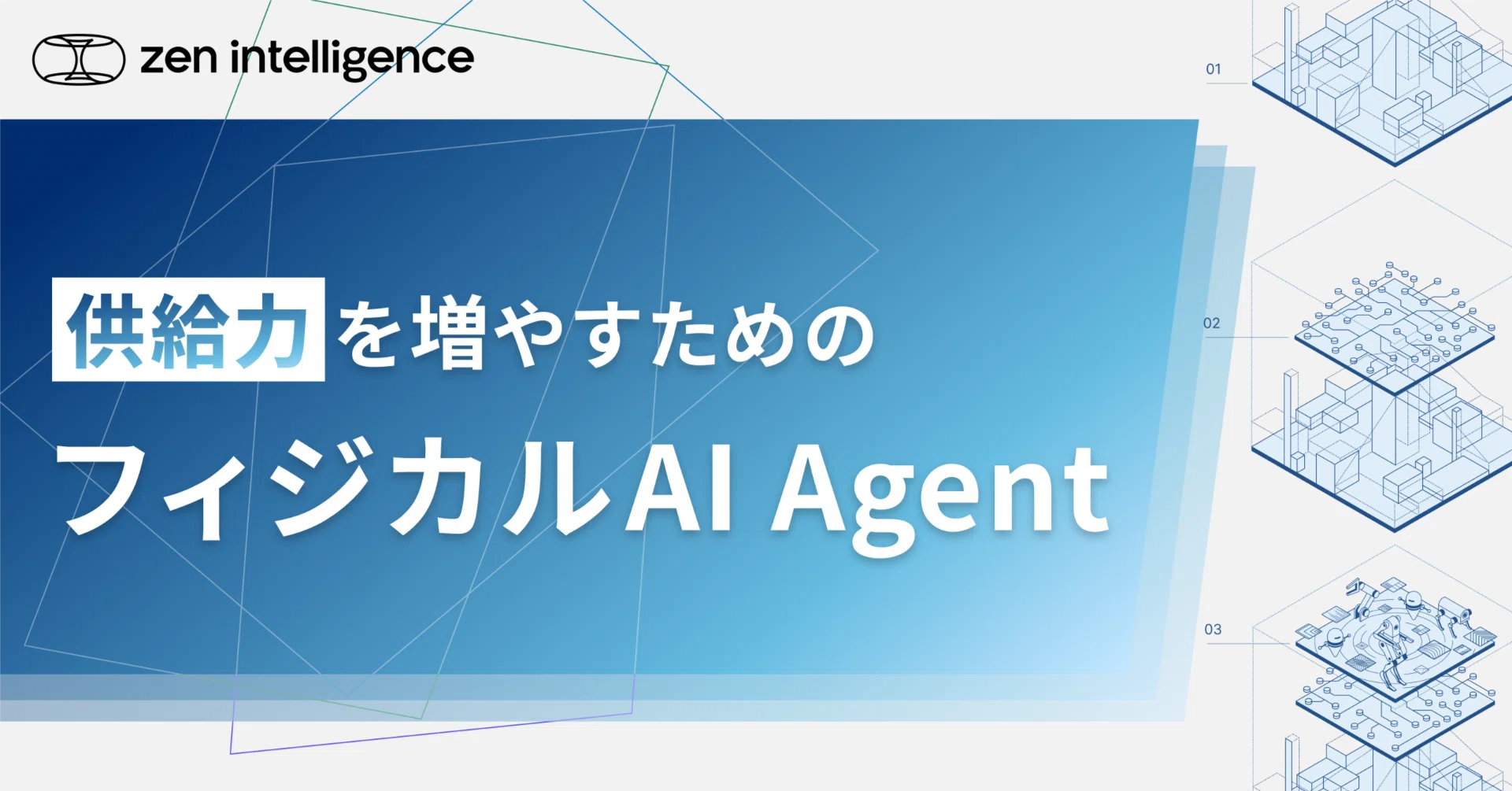 zen intelligence

供給力を増やすための

フィジカルAI Agent

01

02

03